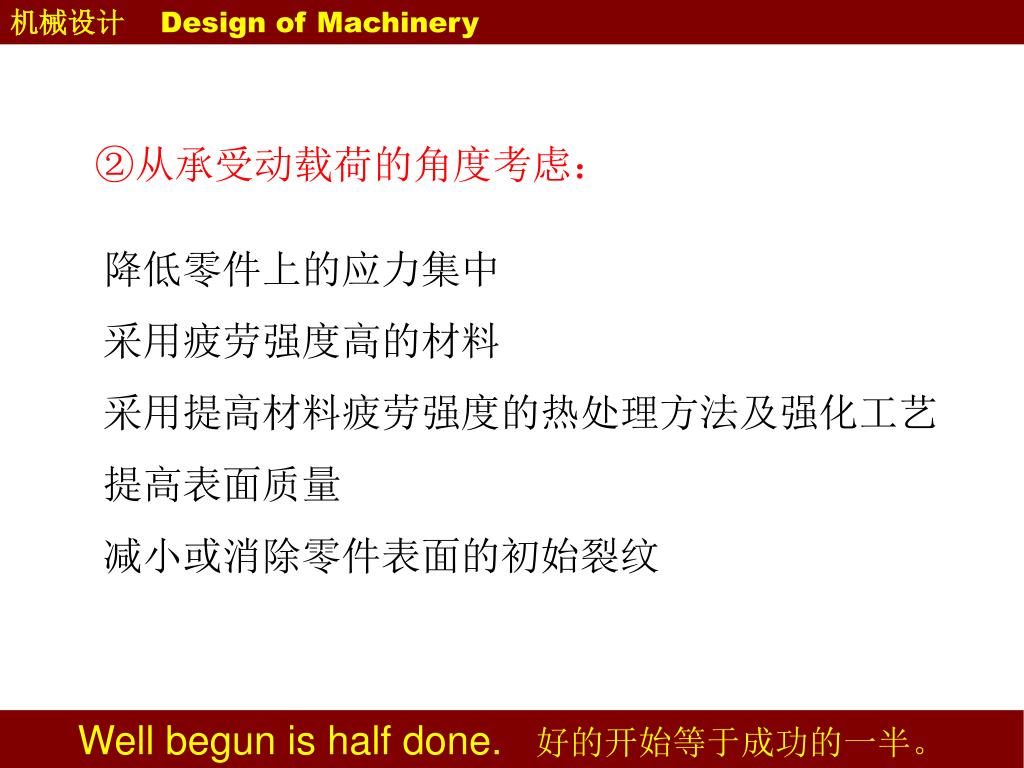 机械设计 Design of Machinery

②从承受动载荷的角度考虑：

降低零件上的应力集中
采用疲劳强度高的材料
采用提高材料疲劳强度的热处理方法及强化工艺
提高表面质量
减小或消除零件表面的初始裂纹

Well begun is half done. 好的开始等于成功的一半。